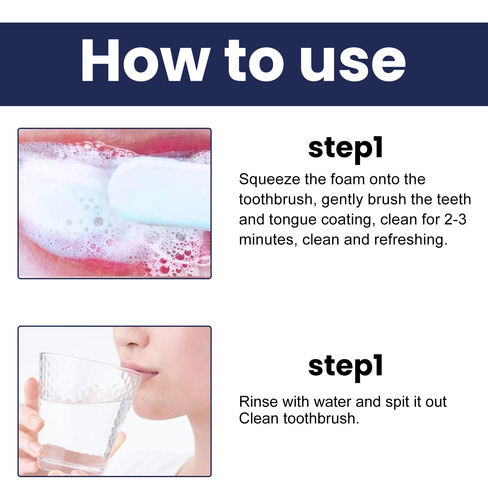 How to use

step1

Squeeze the foam onto the toothbrush, gently brush the teeth and tongue coating, clean for 2-3 minutes, clean and refreshing.

step1

Rinse with water and spit it out
Clean toothbrush.